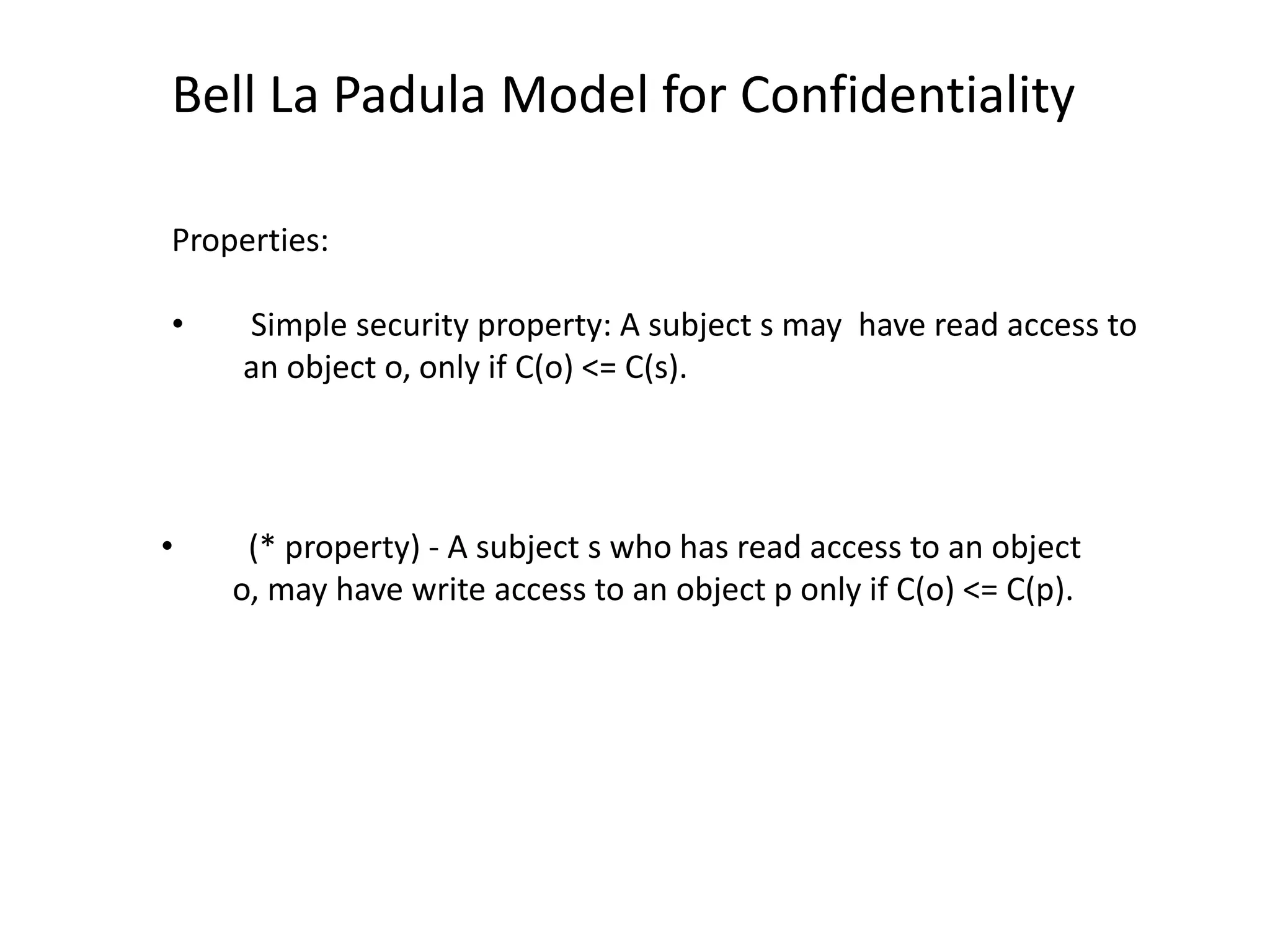 Bell La Padula Model for Confidentiality

Properties:

• Simple security property: A subject s may have read access to an object o, only if C(o) <= C(s).

• (* property) - A subject s who has read access to an object o, may have write access to an object p only if C(o) <= C(p).